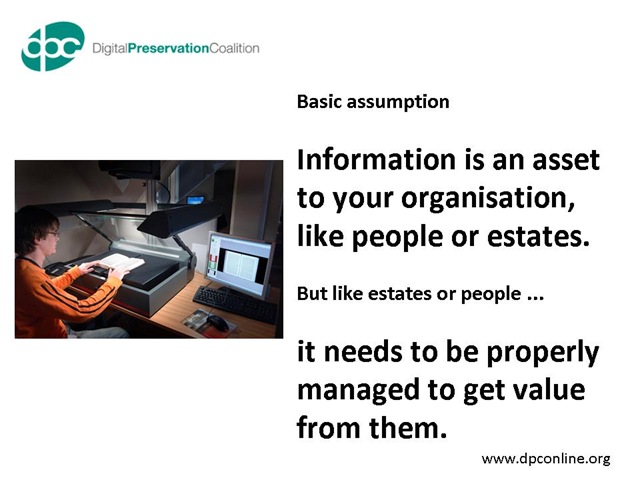 dpc DigitalPreservationCoalition

Basic assumption

Information is an asset to your organisation, like people or estates.

But like estates or people ...

it needs to be properly managed to get value from them.

www.dpconline.org